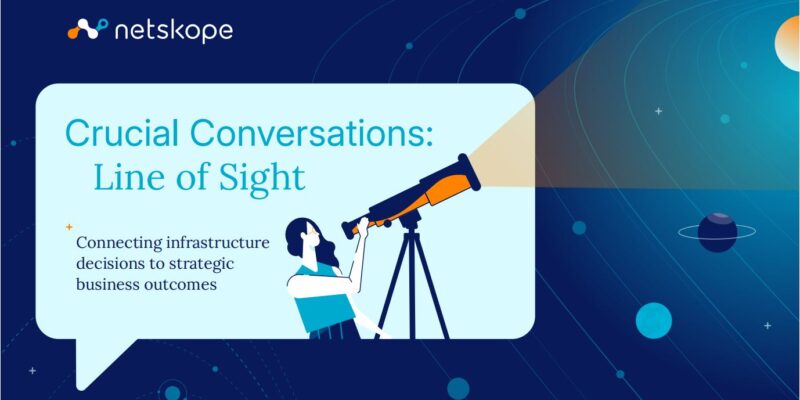 netskope

Crucial Conversations:
Line of Sight

Connecting infrastructure decisions to strategic business outcomes